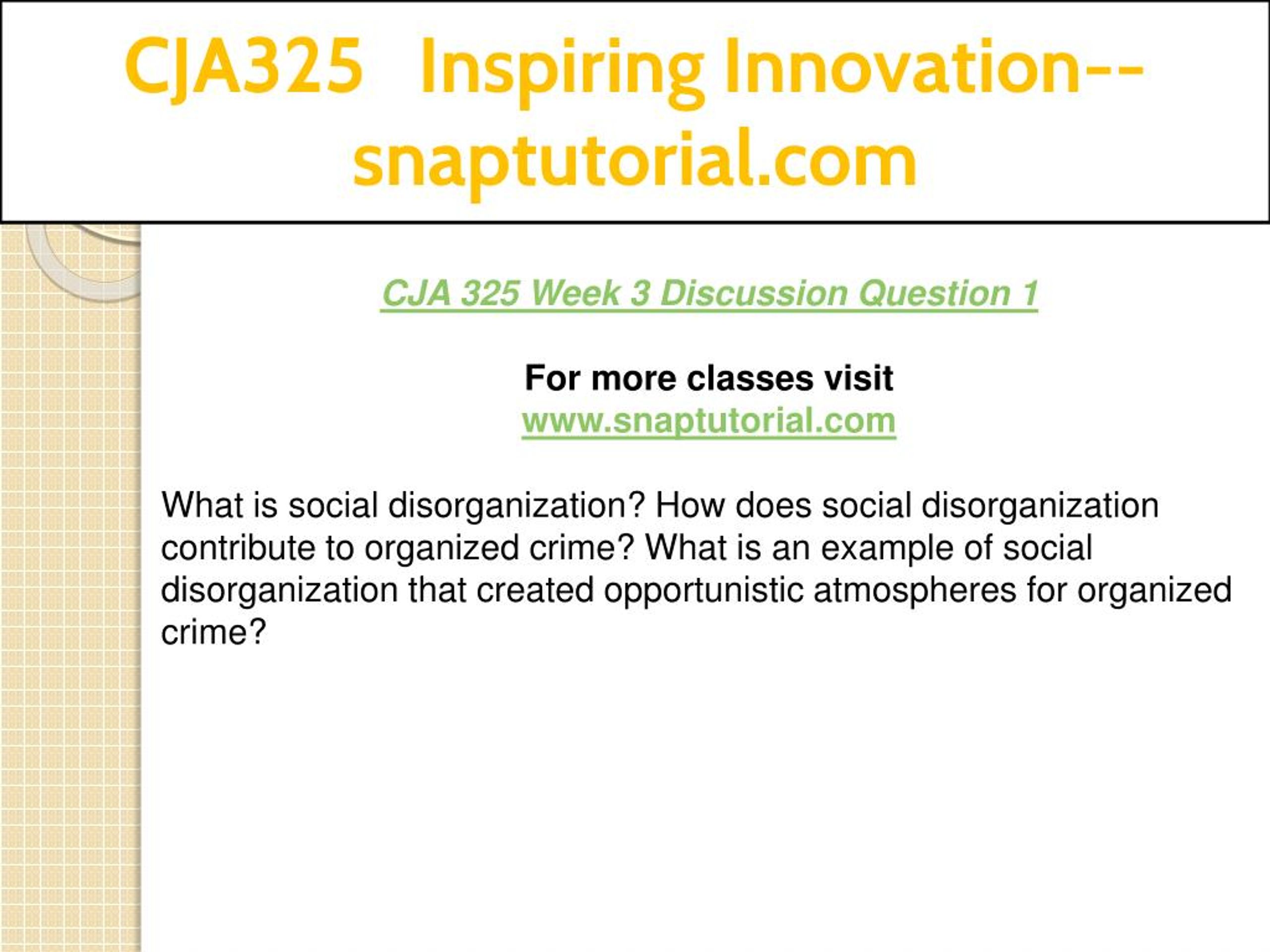 CJA325 Inspiring Innovation--snaptutorial.com

CJA 325 Week 3 Discussion Question 1

For more classes visit
www.snaptutorial.com

What is social disorganization? How does social disorganization contribute to organized crime? What is an example of social disorganization that created opportunistic atmospheres for organized crime?